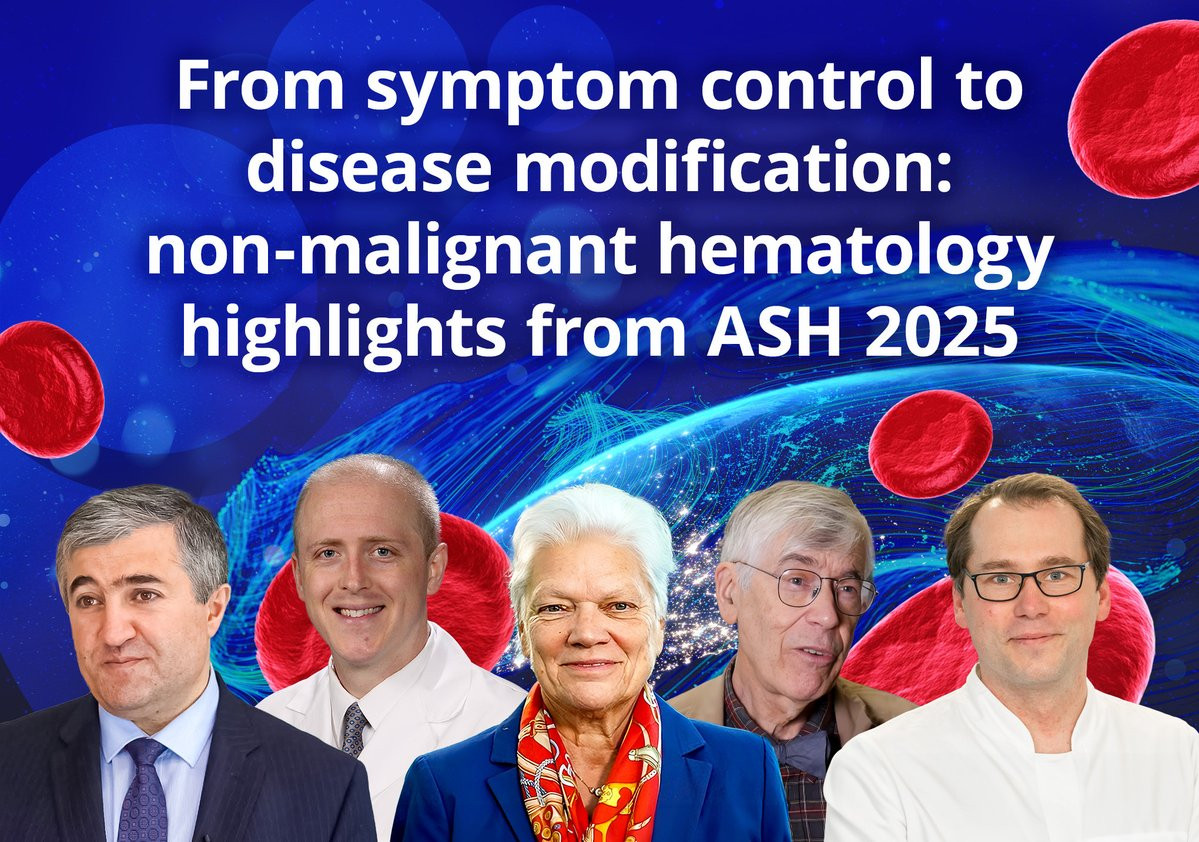 From symptom control to disease modification: non-malignant hematology highlights from ASH 2025